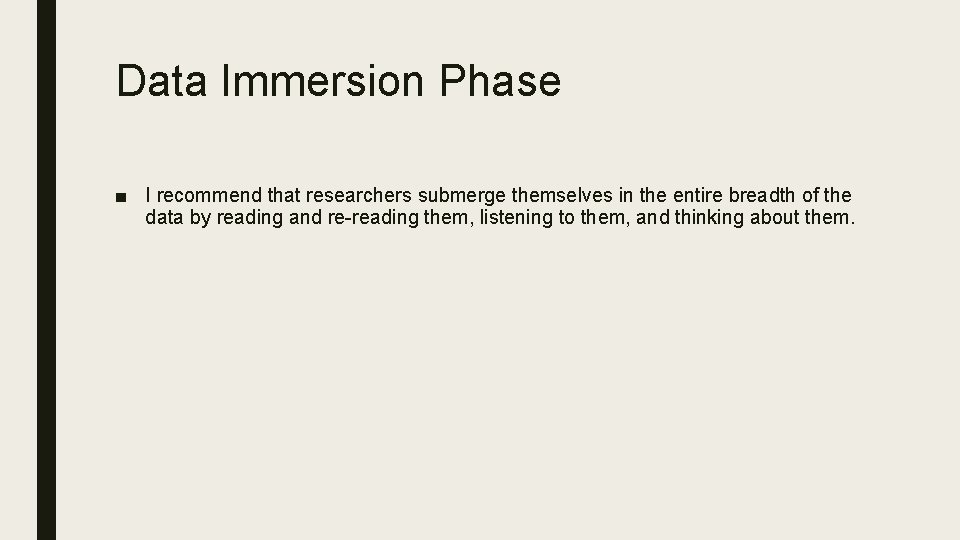 Data Immersion Phase

■ I recommend that researchers submerge themselves in the entire breadth of the data by reading and re-reading them, listening to them, and thinking about them.